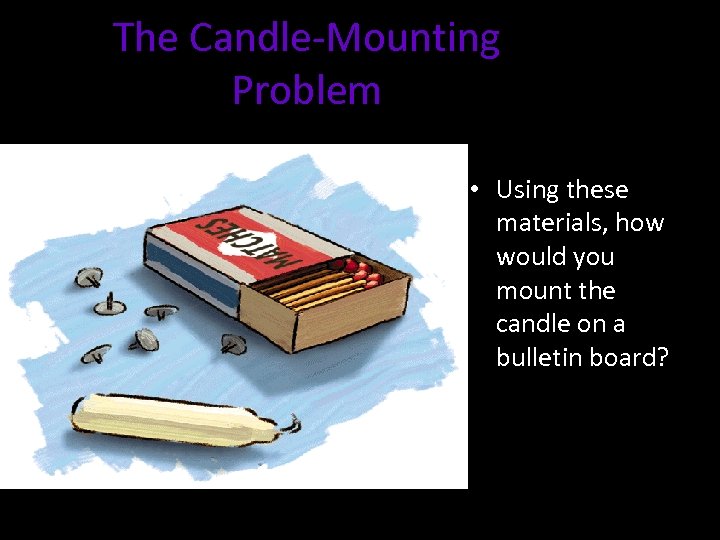 The Candle-Mounting Problem

MATCHES

• Using these materials, how would you mount the candle on a bulletin board?